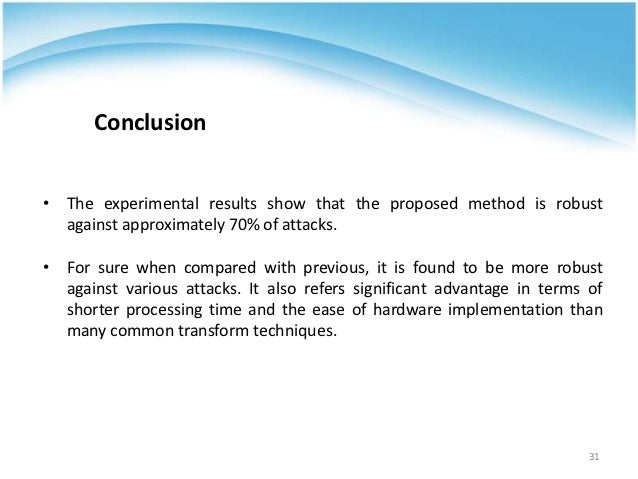 Conclusion

• The experimental results show that the proposed method is robust against approximately 70% of attacks.

• For sure when compared with previous, it is found to be more robust against various attacks. It also refers significant advantage in terms of shorter processing time and the ease of hardware implementation than many common transform techniques.

31